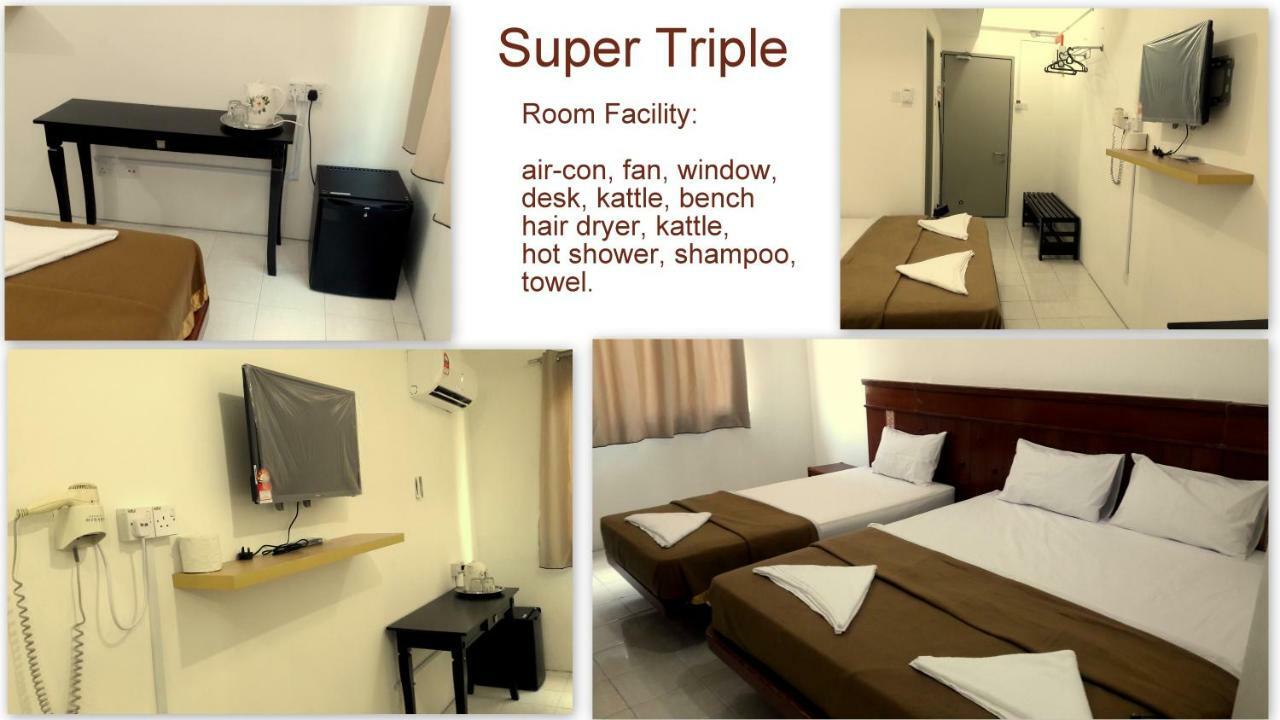 Super Triple

Room Facility:

air-con, fan, window, desk, kattle, bench hair dryer, kattle, hot shower, shampoo, towel.